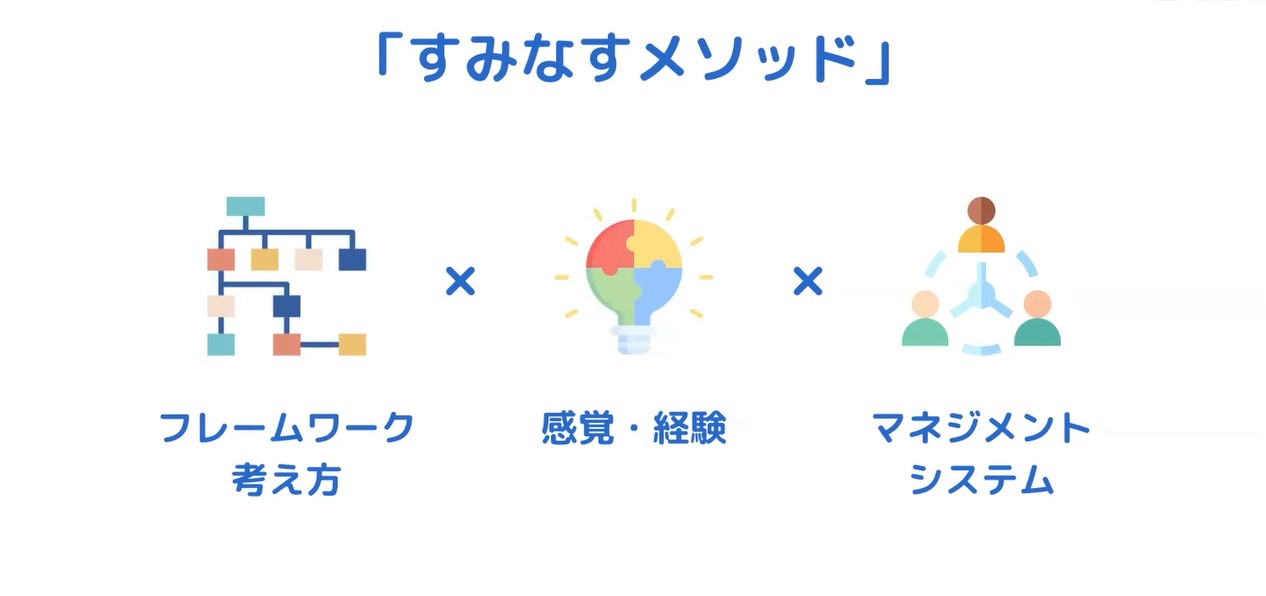 「すみなすメソッド」

フレームワーク
考え方

×

感覚・経験

×

マネジメント
システム